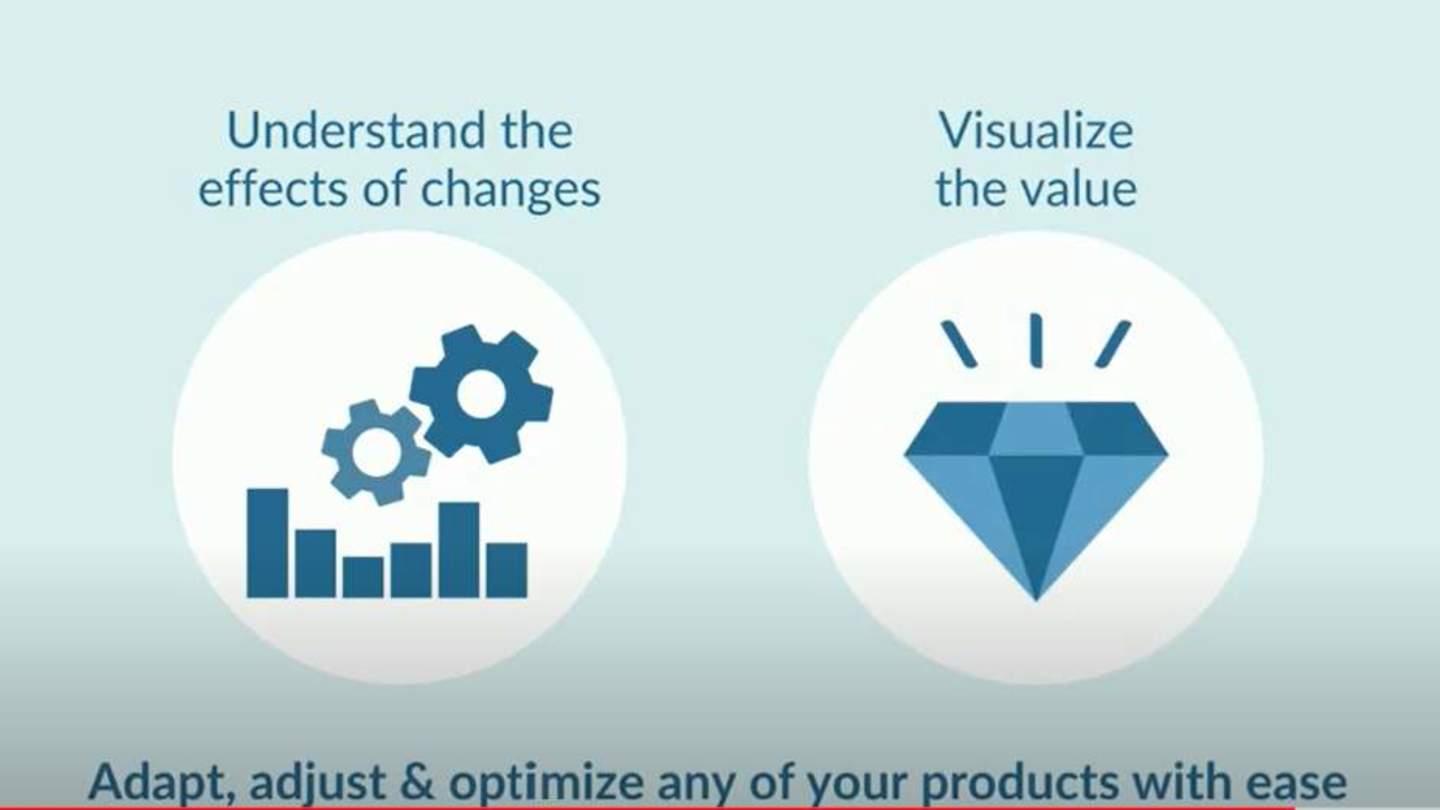 Understand the effects of changes

Visualize the value

Adapt, adjust & optimize any of your products with ease